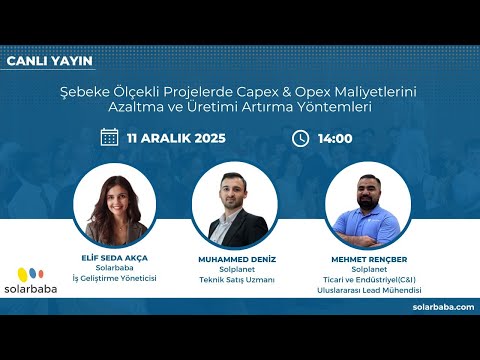 CANLI YAYIN

Şebeke Ölçekli Projelerde Capex & Opex Maliyetlerini Azaltma ve Üretimi Artırma Yöntemleri

11 ARALIK 2025

14:00

ELİF SEDA AKÇA
Solarbaba
İş Geliştirme Yöneticisi

MUHAMMED DENİZ
Solplanet
Teknik Satış Uzmanı

MEHMET RENÇBER
Solplanet
Ticari ve Endüstriyel(C&I)
Uluslararası Lead Mühendisi

solarbaba

solarbaba.com